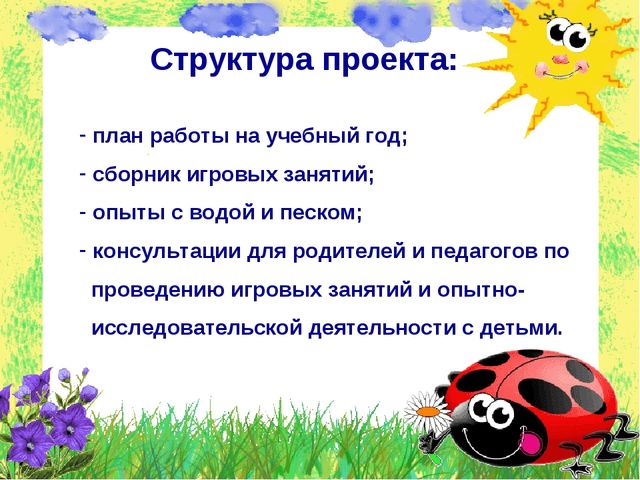 Структура проекта:

- план работы на учебный год;
- сборник игровых занятий;
- опыты с водой и песком;
- консультации для родителей и педагогов по проведению игровых занятий и опытно-исследовательской деятельности с детьми.